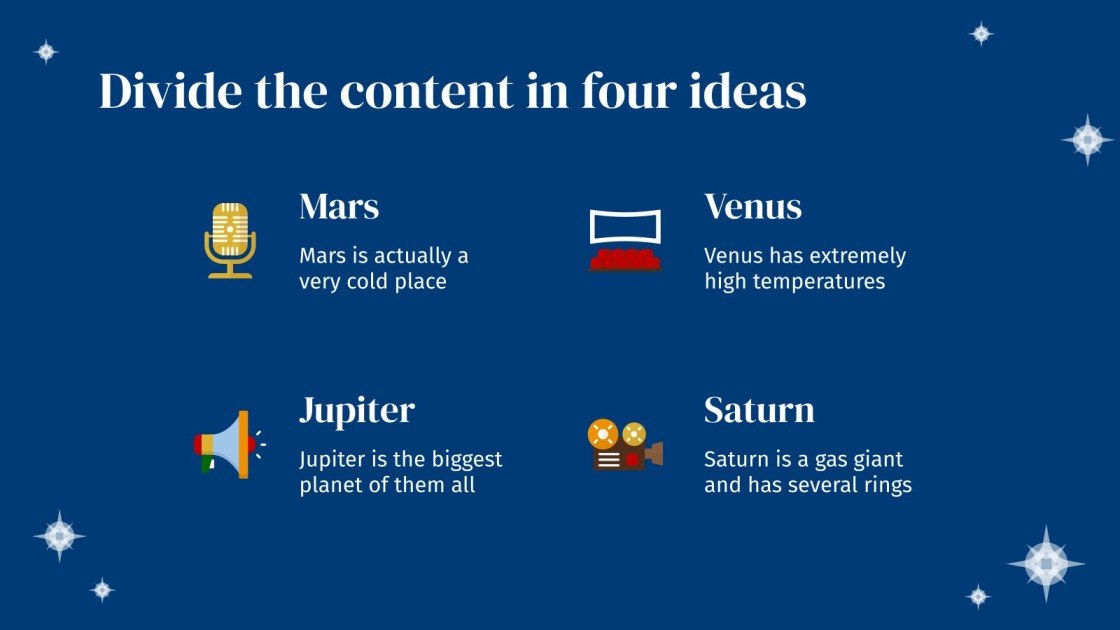 Divide the content in four ideas

Mars

Mars is actually a very cold place

Venus

Venus has extremely high temperatures

Jupiter

Jupiter is the biggest planet of them all

Saturn

Saturn is a gas giant and has several rings